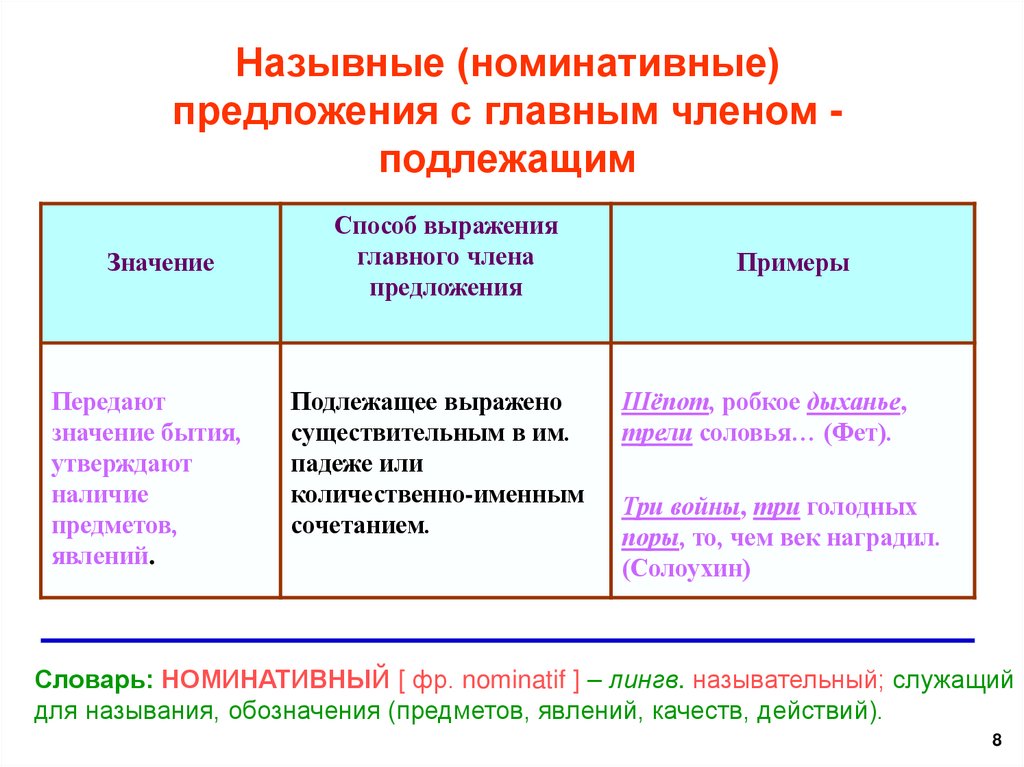 Назывные (номинативные) предложения с главным членом - подлежащим

| Значение | Способ выражения главного члена предложения | Примеры |
|---|---|---|
| Передают значение бытия, утверждают наличие предметов, явлений. | Подлежащее выражено существительным в им. падеже или количественно-именным сочетанием. | Шёпот, робкое дыханье, трели соловья… (Фет). Три войны, три голодных поры, то, чем век наградил. (Солоухин) |

Словарь: НОМИНАТИВНЫЙ [ фр. nominatif ] – лингв. назывательный; служащий для называния, обозначения (предметов, явлений, качеств, действий).

8